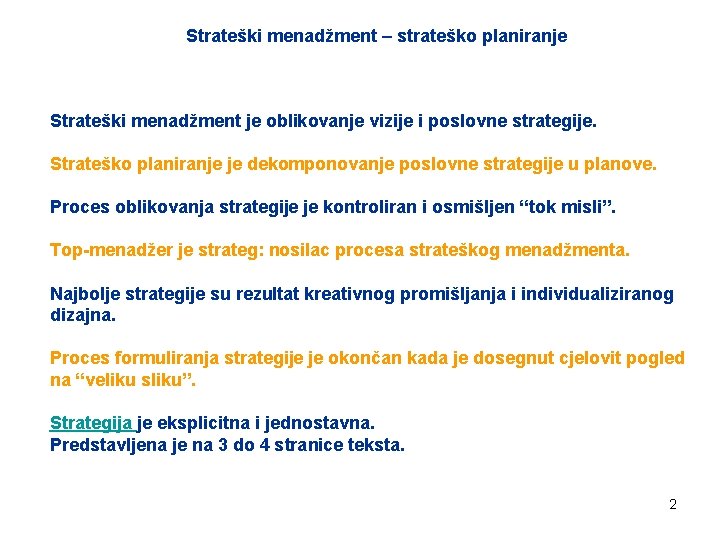 Strateški menadžment – strateško planiranje

Strateški menadžment je oblikovanje vizije i poslovne strategije.

Strateško planiranje je dekomponovanje poslovne strategije u planove.

Proces oblikovanja strategije je kontroliran i osmišljen “tok misli”.

Top-menadžer je strateg: nosilac procesa strateškog menadžmenta.

Najbolje strategije su rezultat kreativnog promišljanja i individualiziranog dizajna.

Proces formuliranja strategije je okončan kada je dosegnut cjelovit pogled na “veliku sliku”.

Strategija je eksplicitna i jednostavna.
Predstavljena je na 3 do 4 stranice teksta.

2